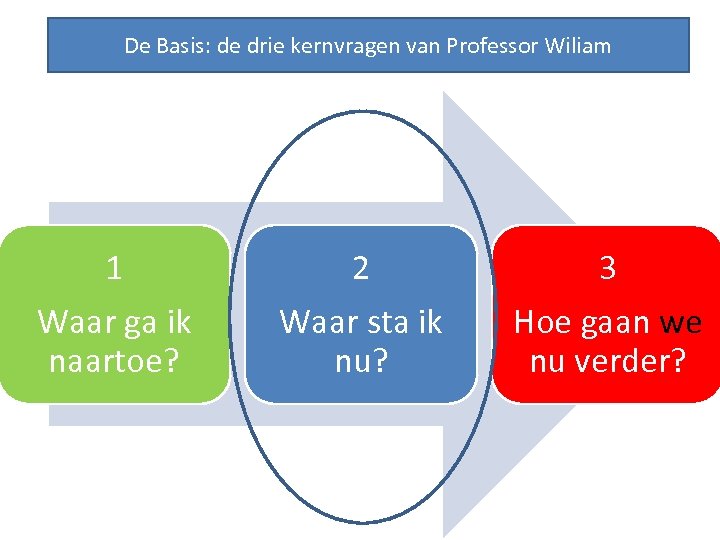 De Basis: de drie kernvragen van Professor Wiliam

1
Waar ga ik naartoe?

2
Waar sta ik nu?

3
Hoe gaan we nu verder?